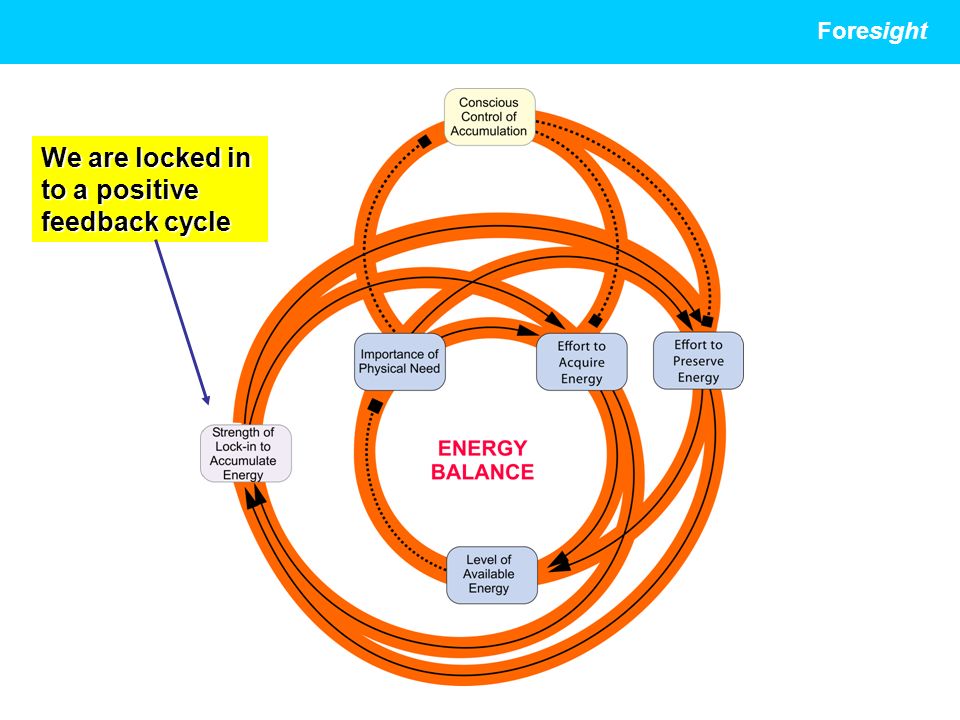 Foresight

We are locked in to a positive feedback cycle

Conscious Control of Accumulation

Importance of Physical Need

Effort to Acquire Energy

Effort to Preserve Energy

Strength of Lock-in to Accumulate Energy

ENERGY BALANCE

Level of Available Energy